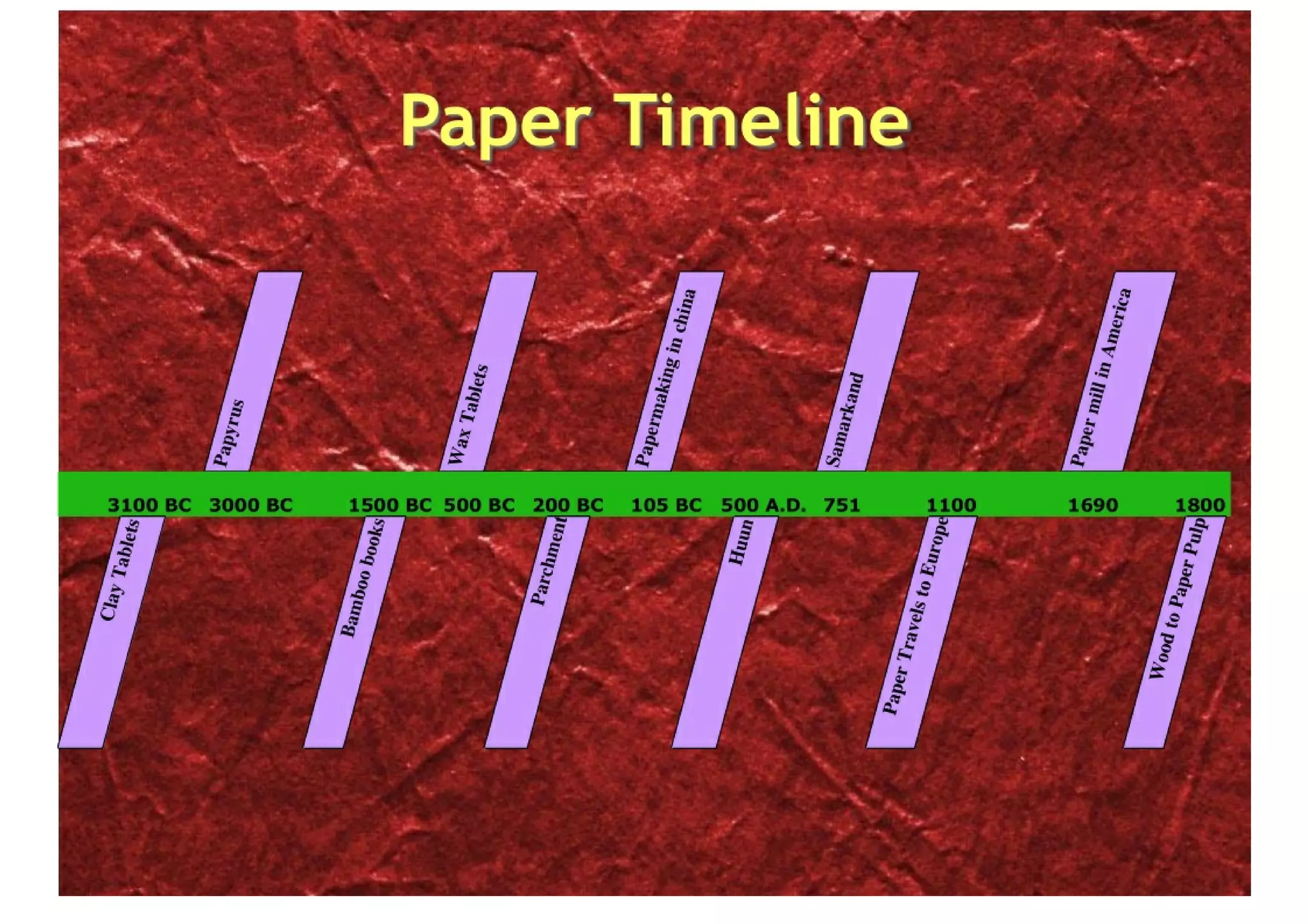 Paper Timeline

Papyrus

Wax Tablets

Papermaking in china

Samarkand

Paper mill in America

3100 BC 3000 BC 1500 BC 500 BC 200 BC 105 BC 500 A.D. 751 1100 1690 1800

Clay Tablets

Bamboo books

Parchment

Huun

Paper Travels to Europe

Wood to Paper Pulp